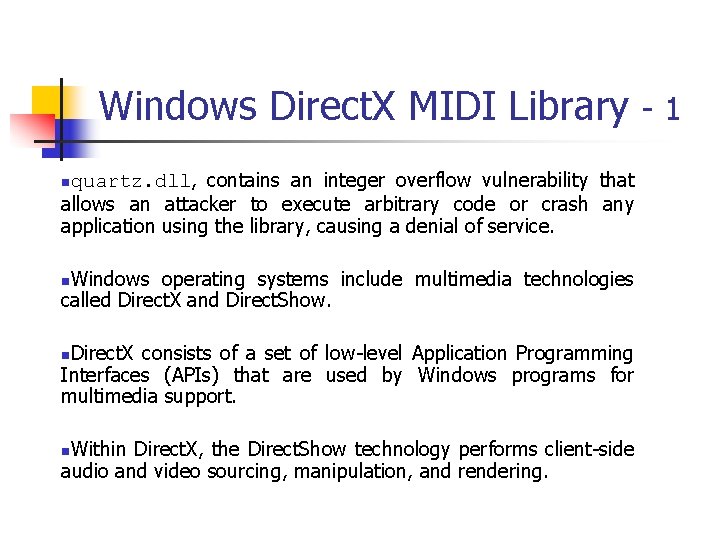 Windows DirectX MIDI Library - 1

quartz.dll, contains an integer overflow vulnerability that allows an attacker to execute arbitrary code or crash any application using the library, causing a denial of service.

Windows operating systems include multimedia technologies called DirectX and DirectShow.

DirectX consists of a set of low-level Application Programming Interfaces (APIs) that are used by Windows programs for multimedia support.

Within DirectX, the DirectShow technology performs client-side audio and video sourcing, manipulation, and rendering.